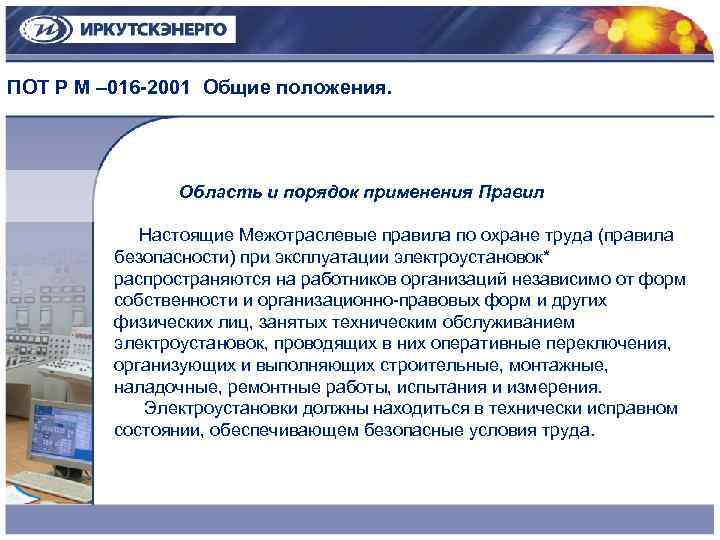 ИРКУТСКЭНЕРГО

ПОТ Р М –016-2001 Общие положения.

Область и порядок применения Правил

Настоящие Межотраслевые правила по охране труда (правила безопасности) при эксплуатации электроустановок* распространяются на работников организаций независимо от форм собственности и организационно-правовых форм и других физических лиц, занятых техническим обслуживанием электроустановок, проводящих в них оперативные переключения, организующих и выполняющих строительные, монтажные, наладочные, ремонтные работы, испытания и измерения.

Электроустановки должны находиться в технически исправном состоянии, обеспечивающем безопасные условия труда.